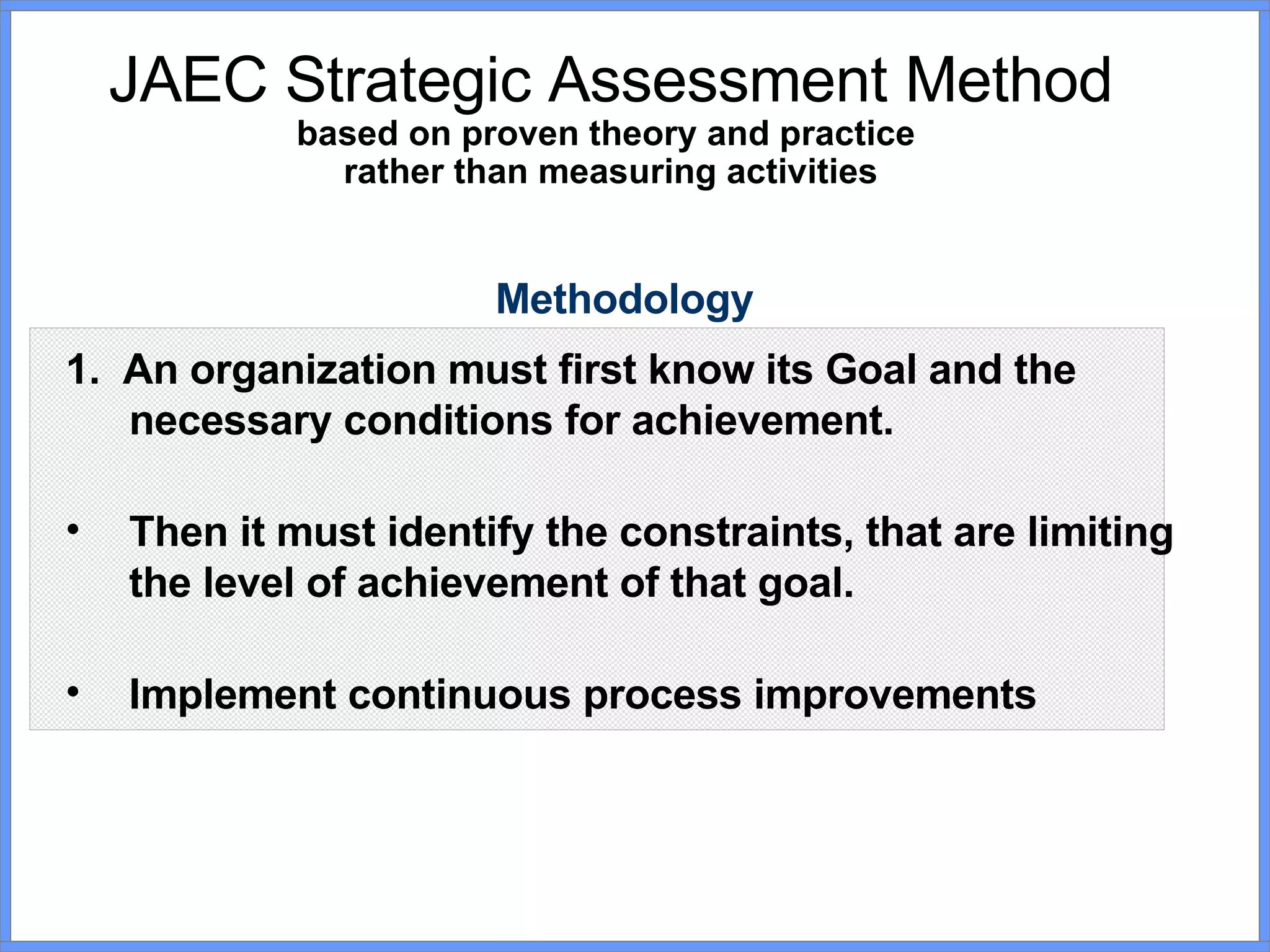 JAEC Strategic Assessment Method
based on proven theory and practice
rather than measuring activities

Methodology

1. An organization must first know its Goal and the necessary conditions for achievement.

• Then it must identify the constraints, that are limiting the level of achievement of that goal.

• Implement continuous process improvements